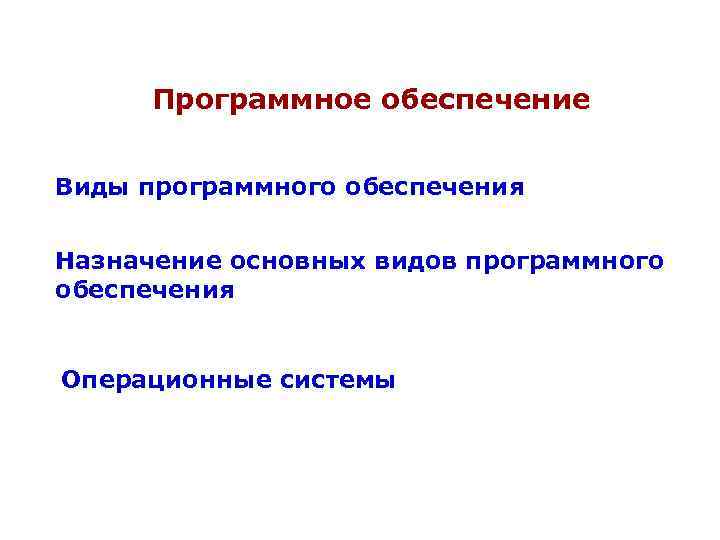 Программное обеспечение

Виды программного обеспечения

Назначение основных видов программного обеспечения

Операционные системы